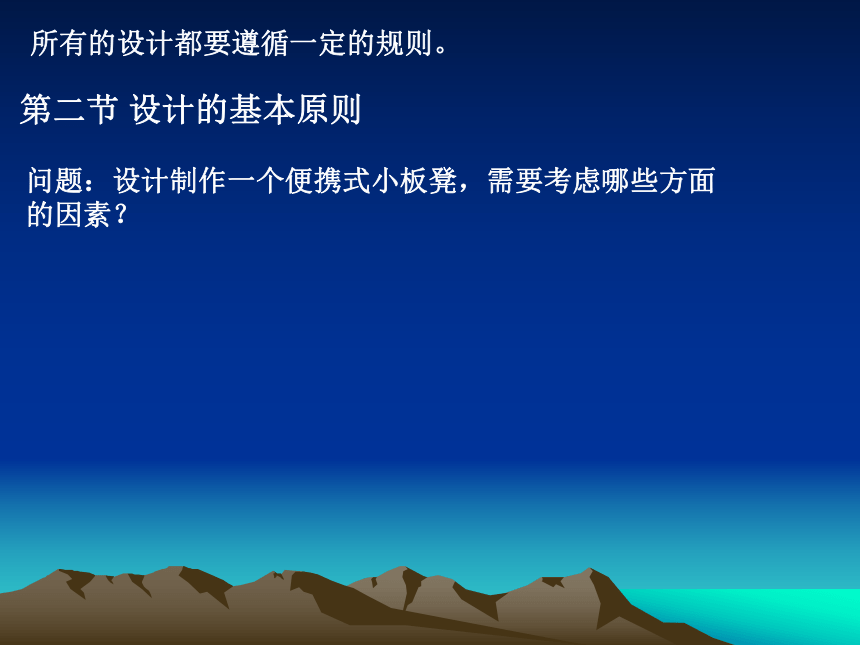 所有的设计都要遵循一定的规则。

第二节 设计的基本原则

问题：设计制作一个便携式小板凳，需要考虑哪些方面的因素？